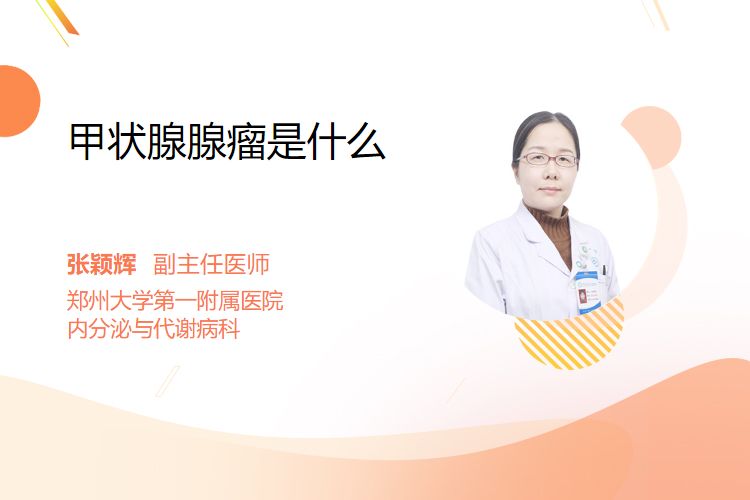 甲状腺腺瘤是什么

张颖辉 副主任医师
郑州大学第一附属医院
内分泌与代谢病科